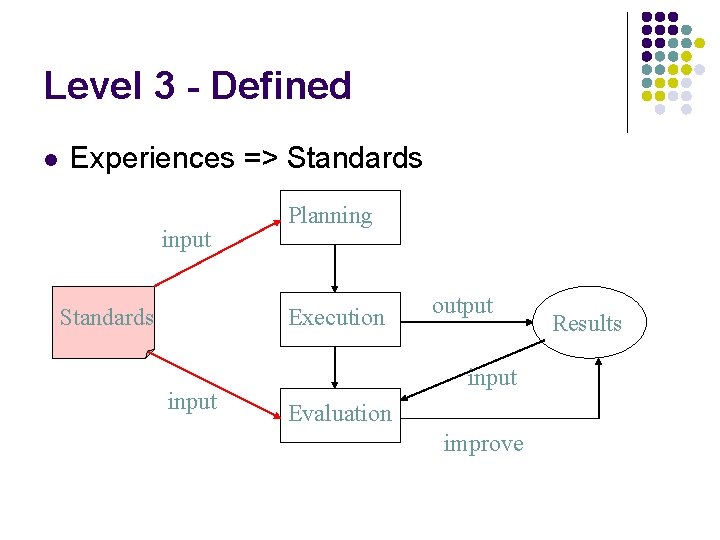 Level 3 - Defined

Experiences => Standards

Planning

input

Standards

Execution

output

Results

input

input

Evaluation

improve